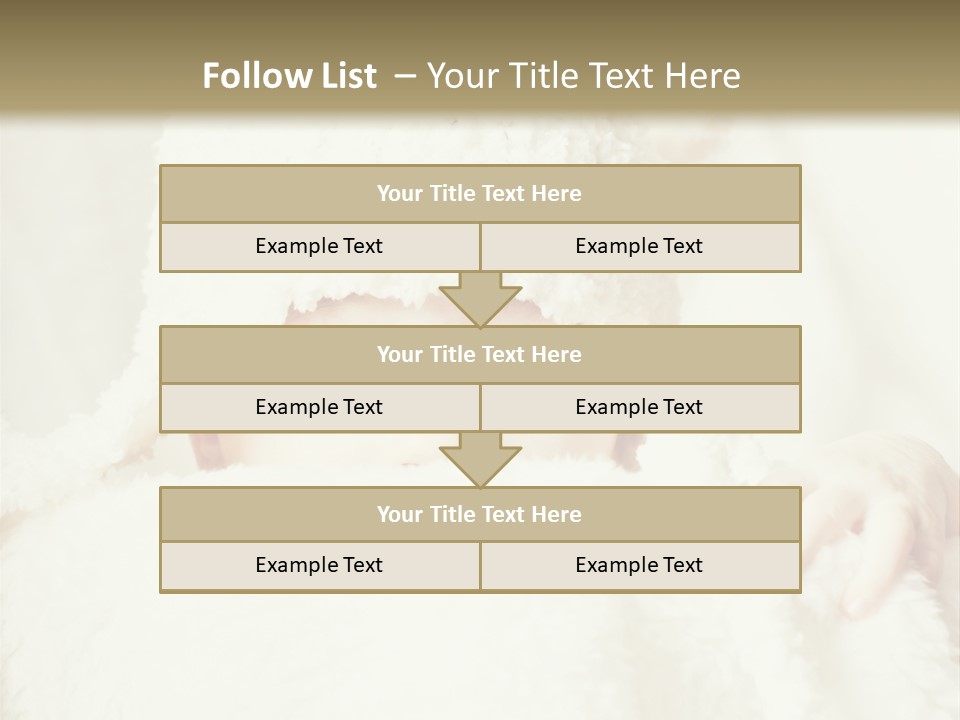 Follow List – Your Title Text Here

Your Title Text Here

Example Text

Example Text

Your Title Text Here

Example Text

Example Text

Your Title Text Here

Example Text

Example Text